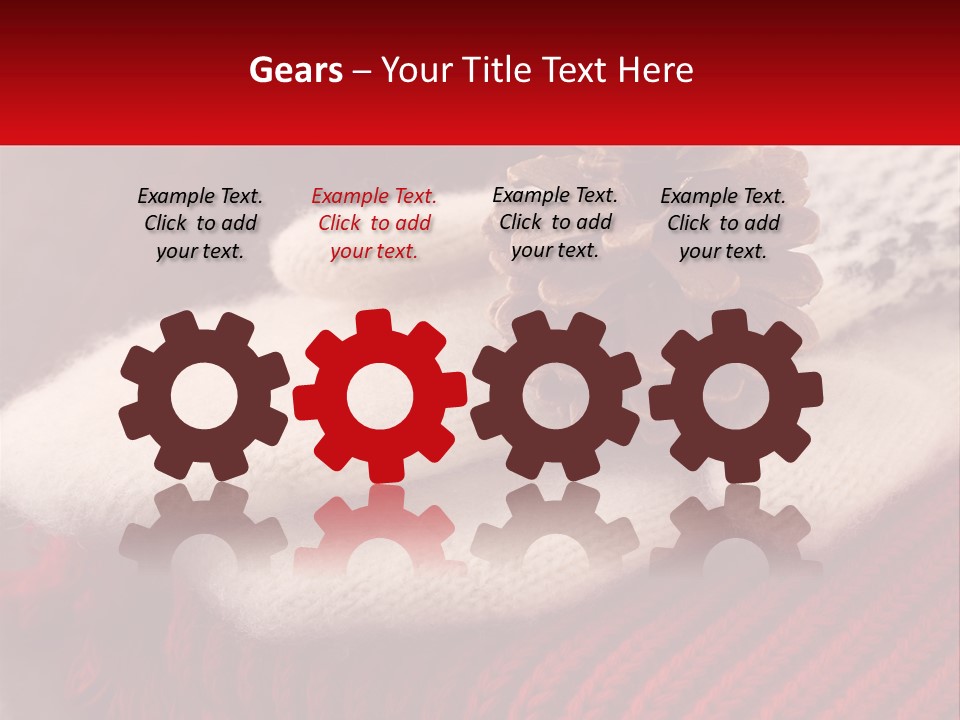 Gears – Your Title Text Here

Example Text. Click to add your text.

Example Text. Click to add your text.

Example Text. Click to add your text.

Example Text. Click to add your text.